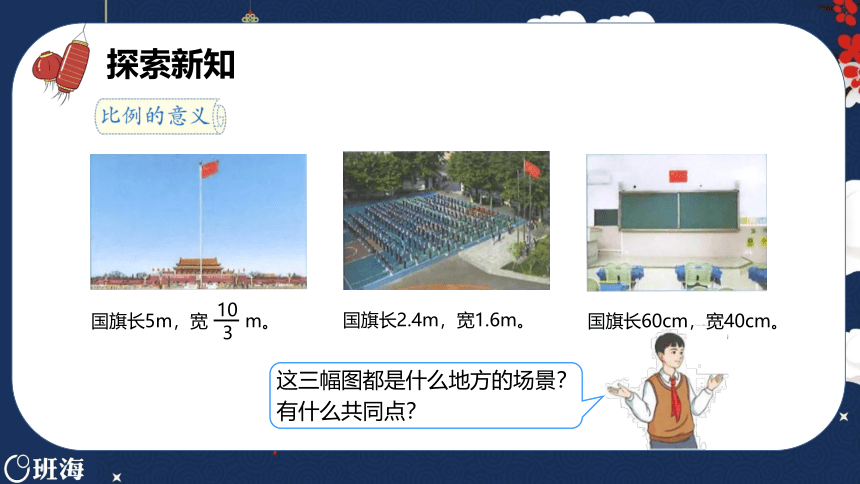 探索新知

比例的意义

国旗长5m，宽 $\frac{10}{3}$ m。

国旗长2.4m，宽1.6m。

国旗长60cm，宽40cm。

这三幅图都是什么地方的场景？
有什么共同点？

班海